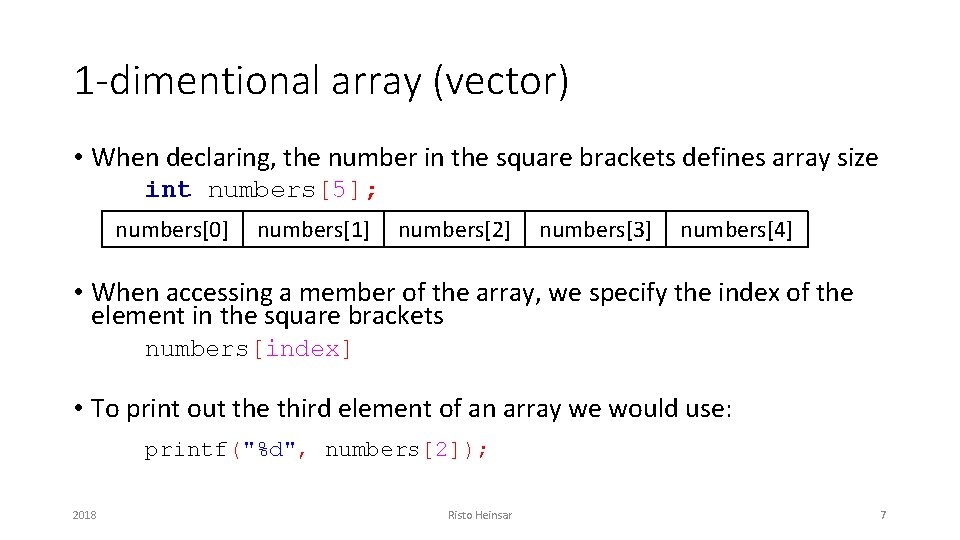 1-dimentional array (vector)

• When declaring, the number in the square brackets defines array size

int numbers[5];

| numbers[0] | numbers[1] | numbers[2] | numbers[3] | numbers[4] |
|---|---|---|---|---|

• When accessing a member of the array, we specify the index of the element in the square brackets

numbers[index]

• To print out the third element of an array we would use:

printf("%d", numbers[2]);

2018

Risto Heinsar

7